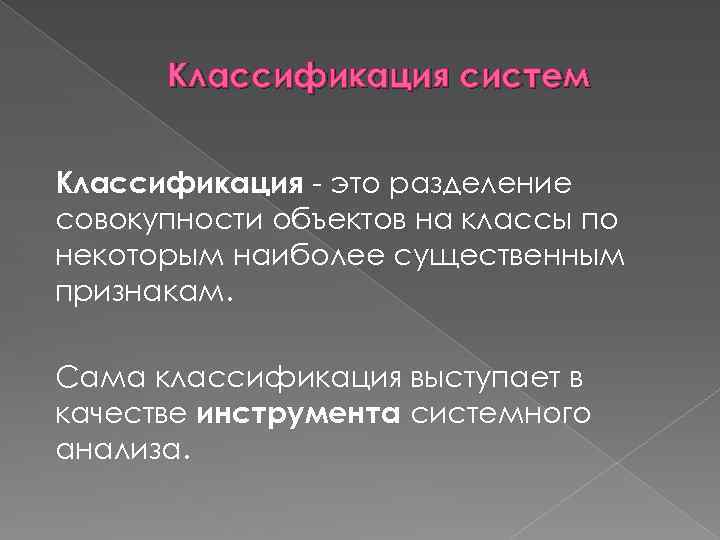 Классификация систем

Классификация - это разделение совокупности объектов на классы по некоторым наиболее существенным признакам.

Сама классификация выступает в качестве инструмента системного анализа.